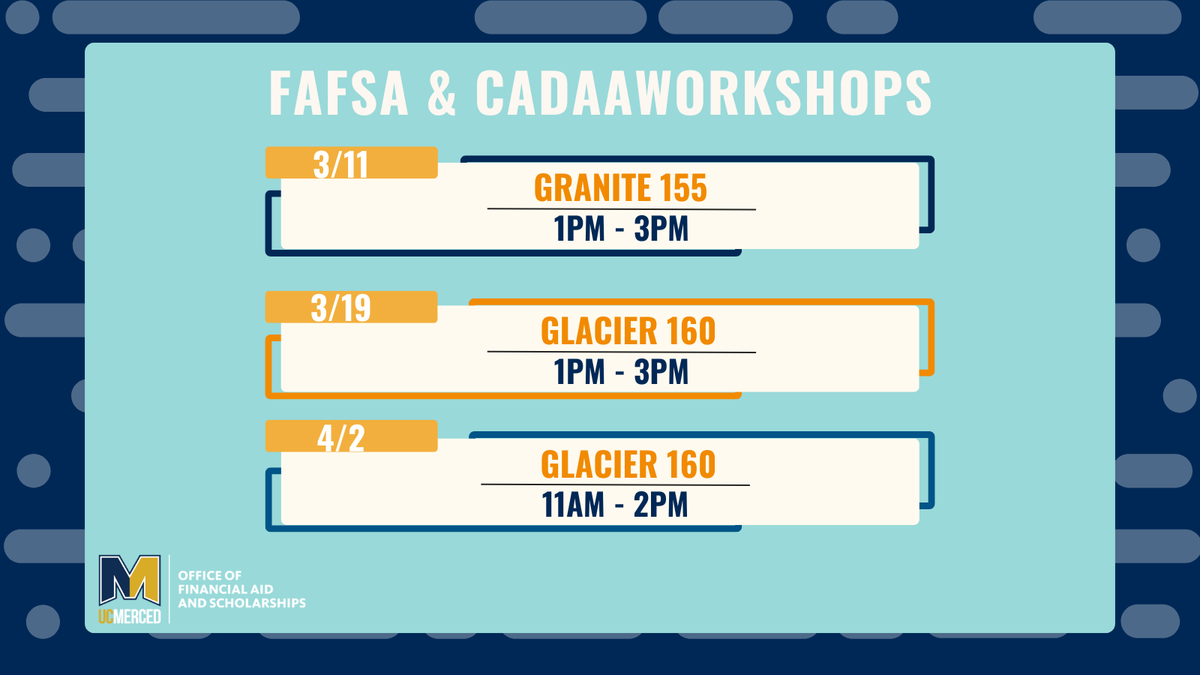 FAFSA & CADAAWORKSHOPS

3/11
GRANITE 155
1PM - 3PM

3/19
GLACIER 160
1PM - 3PM

4/2
GLACIER 160
11AM - 2PM

M
UCMERCED
OFFICE OF
FINANCIAL AID
AND SCHOLARSHIPS